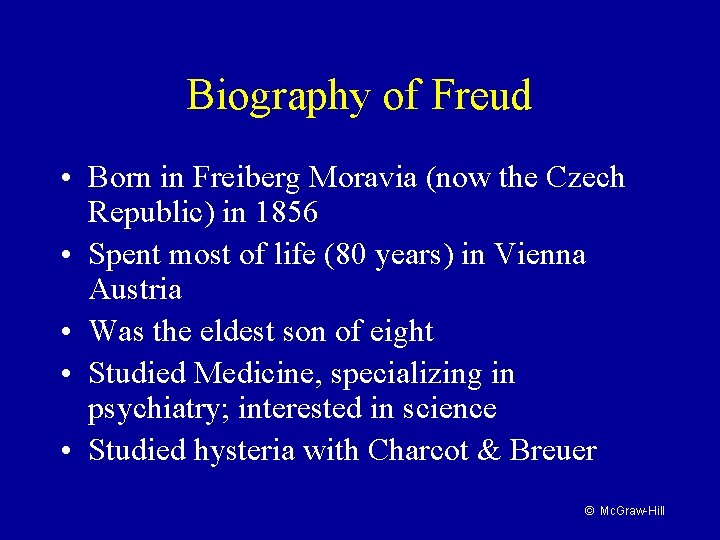 Biography of Freud

• Born in Freiberg Moravia (now the Czech Republic) in 1856

• Spent most of life (80 years) in Vienna Austria

• Was the eldest son of eight

• Studied Medicine, specializing in psychiatry; interested in science

• Studied hysteria with Charcot & Breuer

© McGraw-Hill